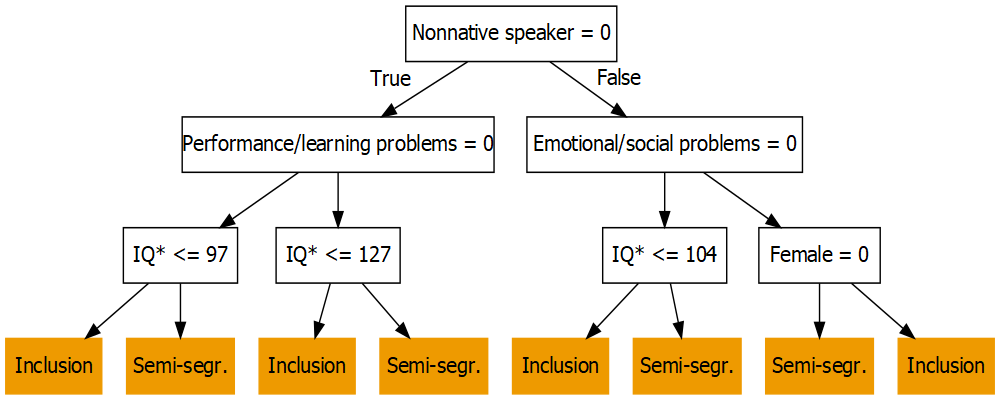 Nonnative speaker = 0

True

False

Performance/learning problems = 0

Emotional/social problems = 0

IQ* <= 97

IQ* <= 127

IQ* <= 104

Female = 0

Inclusion

Semi-segr.

Inclusion

Semi-segr.

Inclusion

Semi-segr.

Semi-segr.

Inclusion